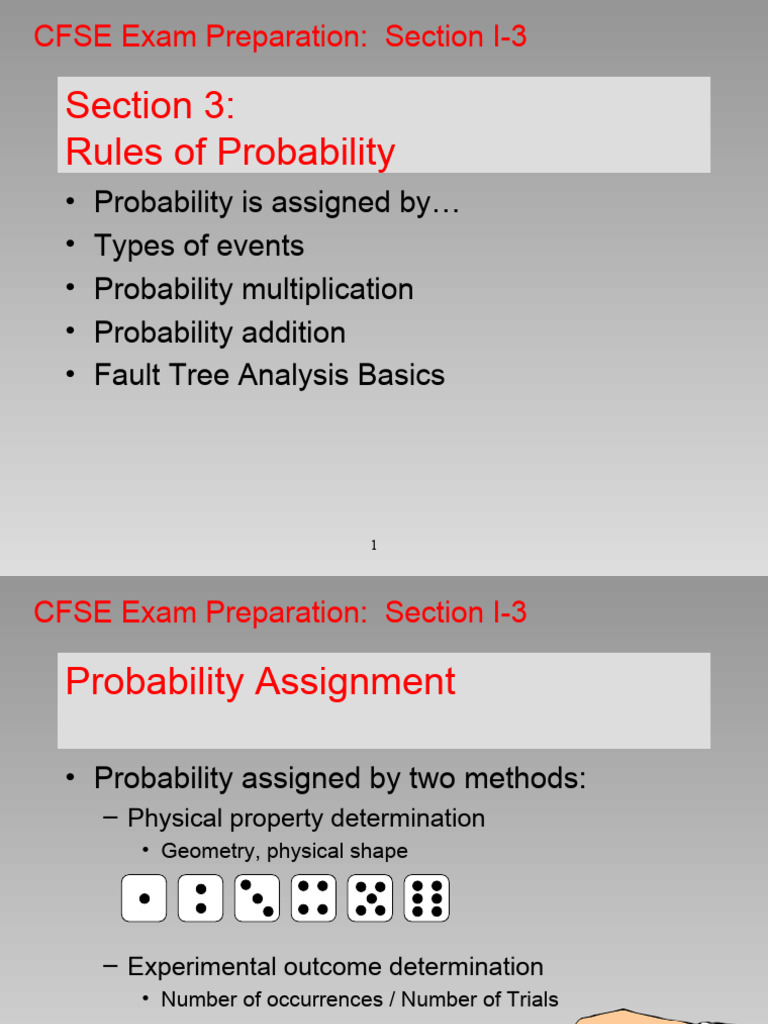 CFSE Exam Preparation: Section I-3

Section 3:
Rules of Probability

• Probability is assigned by…
• Types of events
• Probability multiplication
• Probability addition
• Fault Tree Analysis Basics

1

CFSE Exam Preparation: Section I-3

Probability Assignment

• Probability assigned by two methods:
– Physical property determination
• Geometry, physical shape
– Experimental outcome determination
• Number of occurrences / Number of Trials